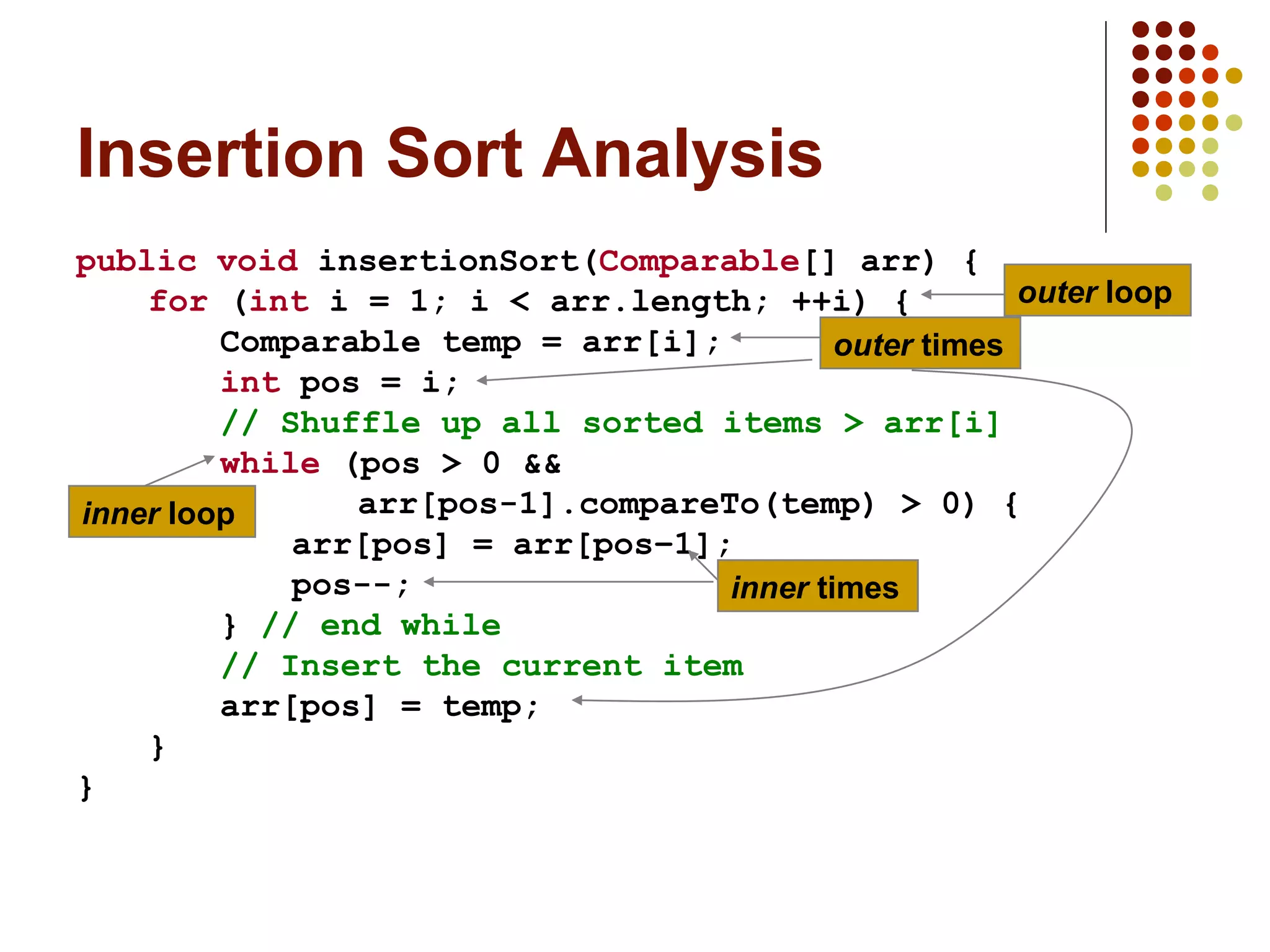 Insertion Sort Analysis

public void insertionSort(Comparable[] arr) {
    for (int i = 1; i < arr.length; ++i) {
        Comparable temp = arr[i];
        int pos = i;
        // Shuffle up all sorted items > arr[i]
        while (pos > 0 &&
               arr[pos-1].compareTo(temp) > 0) {
            arr[pos] = arr[pos-1];
            pos--;
        } // end while
        // Insert the current item
        arr[pos] = temp;
    }
}

outer loop

outer times

inner loop

inner times